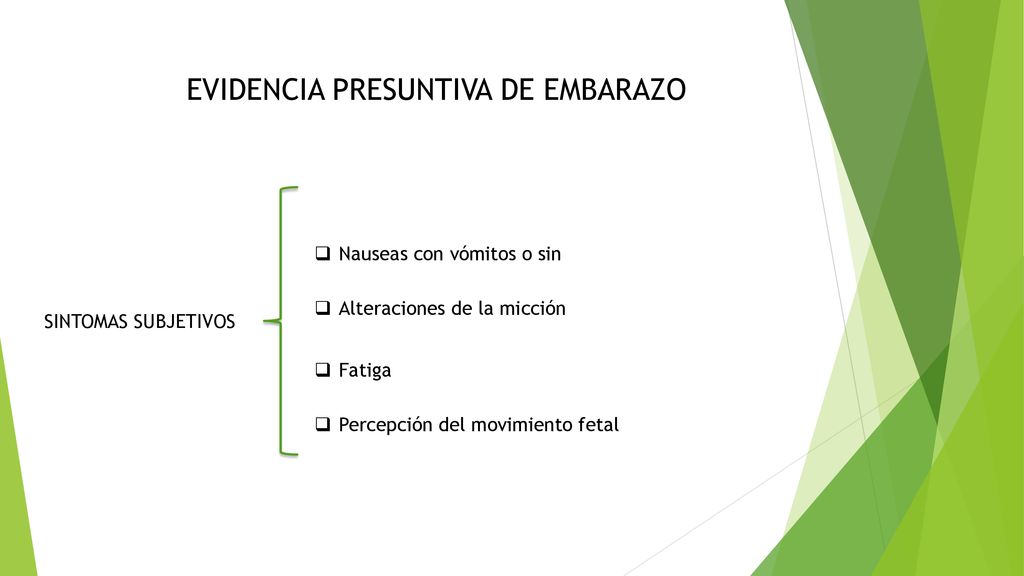 EVIDENCIA PRESUNTIVA DE EMBARAZO

SINTOMAS SUBJETIVOS

❑ Nauseas con vómitos o sin

❑ Alteraciones de la micción

❑ Fatiga

❑ Percepción del movimiento fetal